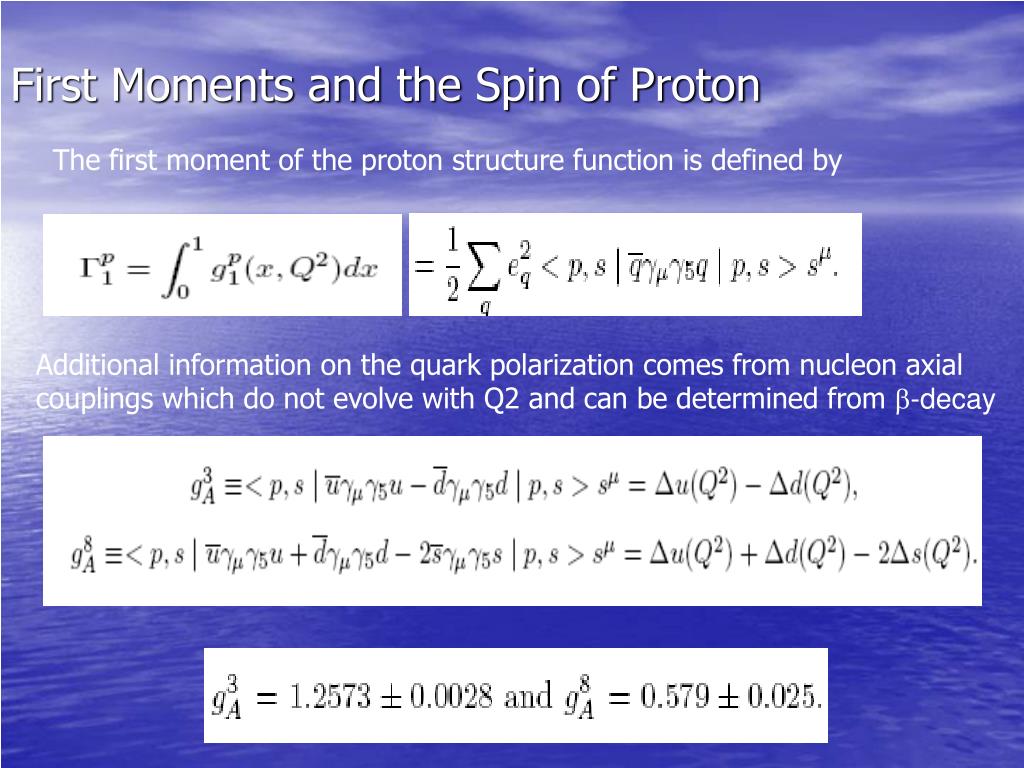 First Moments and the Spin of Proton

The first moment of the proton structure function is defined by

$\Gamma_1^p = \int_0^1 g_1^p(x, Q^2)dx$ $= \frac{1}{2}\sum_q e_q^2 < p, s \mid \overline{q}\gamma_\mu\gamma_5 q \mid p, s > s^\mu.$

Additional information on the quark polarization comes from nucleon axial couplings which do not evolve with Q2 and can be determined from β-decay

$g_A^3 \equiv < p, s \mid \overline{u}\gamma_\mu\gamma_5 u - \overline{d}\gamma_\mu\gamma_5 d \mid p, s > s^\mu = \Delta u(Q^2) - \Delta d(Q^2),$

$g_A^8 \equiv < p, s \mid \overline{u}\gamma_\mu\gamma_5 u + \overline{d}\gamma_\mu\gamma_5 d - 2\overline{s}\gamma_\mu\gamma_5 s \mid p, s > s^\mu = \Delta u(Q^2) + \Delta d(Q^2) - 2\Delta s(Q^2).$

$g_A^3 = 1.2573 \pm 0.0028$ and $g_A^8 = 0.579 \pm 0.025.$